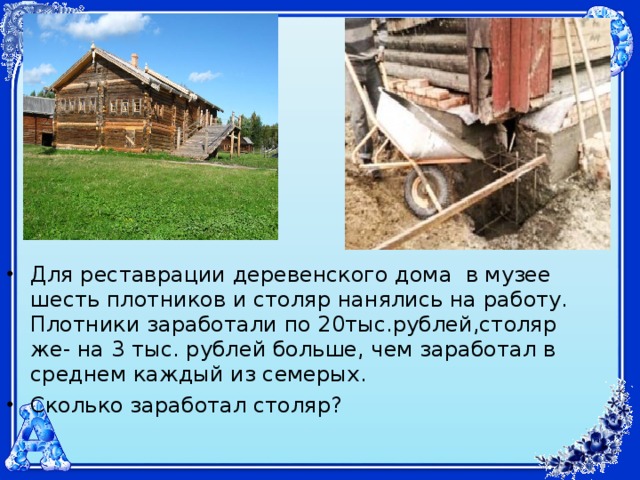 • Для реставрации деревенского дома в музее шесть плотников и столяр нанялись на работу. Плотники заработали по 20тыс.рублей,столяр же- на 3 тыс. рублей больше, чем заработал в среднем каждый из семерых.

• Сколько заработал столяр?